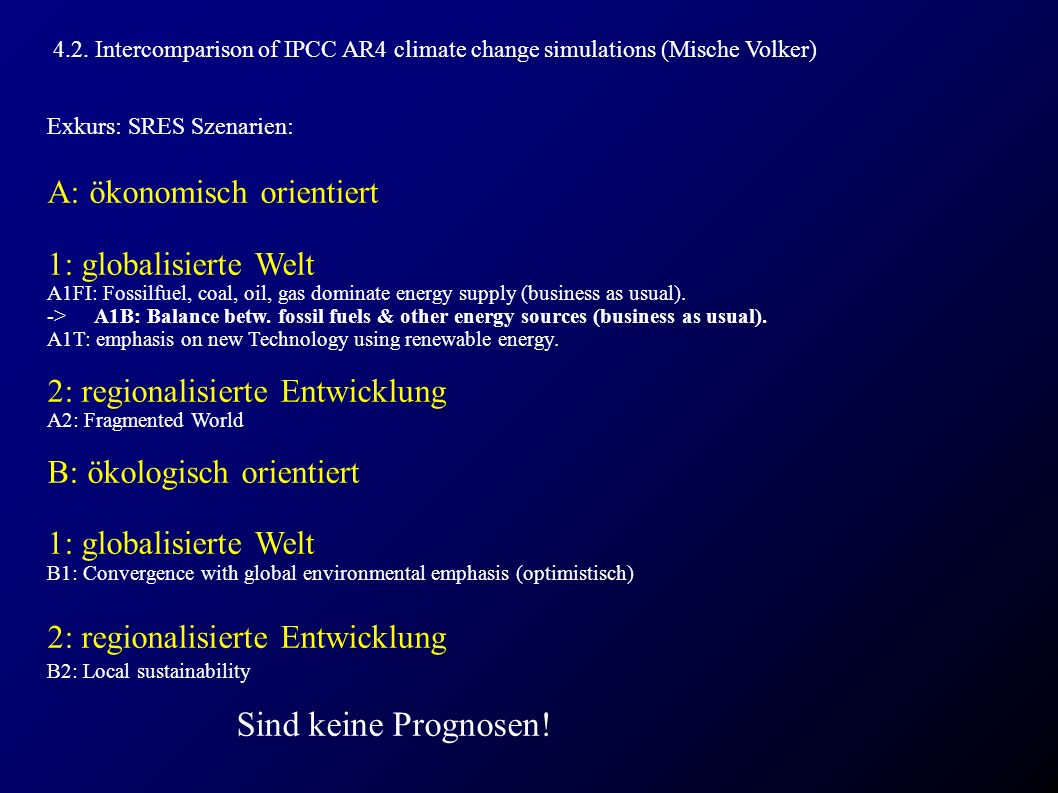 4.2. Intercomparison of IPCC AR4 climate change simulations (Mische Volker)

Exkurs: SRES Szenarien:

A: ökonomisch orientiert

1: globalisierte Welt
A1FI: Fossilfuel, coal, oil, gas dominate energy supply (business as usual).
-> A1B: Balance betw. fossil fuels & other energy sources (business as usual).
A1T: emphasis on new Technology using renewable energy.

2: regionalisierte Entwicklung
A2: Fragmented World

B: ökologisch orientiert

1: globalisierte Welt
B1: Convergence with global environmental emphasis (optimistisch)

2: regionalisierte Entwicklung
B2: Local sustainability

Sind keine Prognosen!